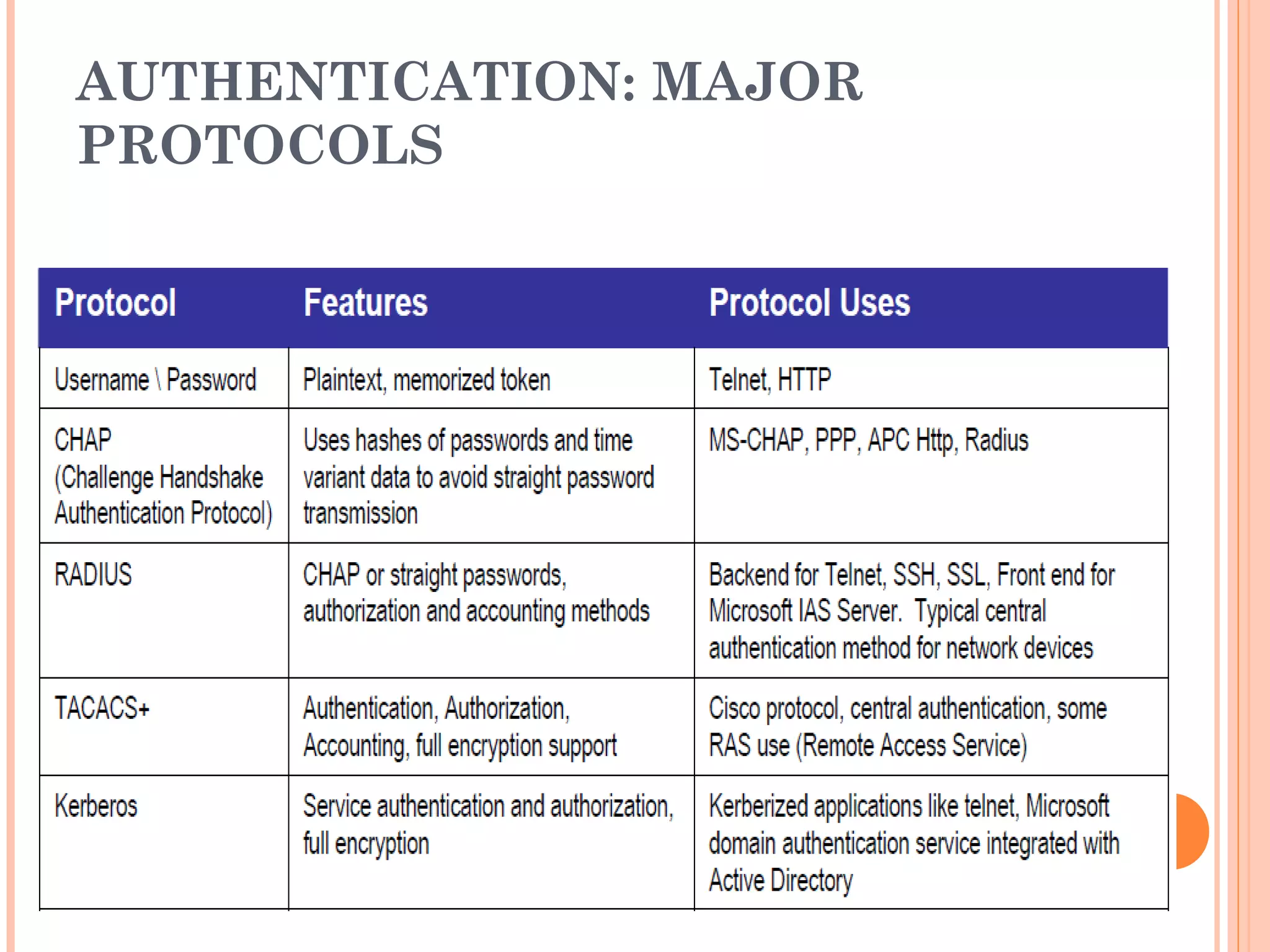 AUTHENTICATION: MAJOR PROTOCOLS

| Protocol | Features | Protocol Uses |
|---|---|---|
| Username \ Password | Plaintext, memorized token | Telnet, HTTP |
| CHAP (Challenge Handshake Authentication Protocol) | Uses hashes of passwords and time variant data to avoid straight password transmission | MS-CHAP, PPP, APC Http, Radius |
| RADIUS | CHAP or straight passwords, authorization and accounting methods | Backend for Telnet, SSH, SSL, Front end for Microsoft IAS Server. Typical central authentication method for network devices |
| TACACS+ | Authentication, Authorization, Accounting, full encryption support | Cisco protocol, central authentication, some RAS use (Remote Access Service) |
| Kerberos | Service authentication and authorization, full encryption | Kerberized applications like telnet, Microsoft domain authentication service integrated with Active Directory |